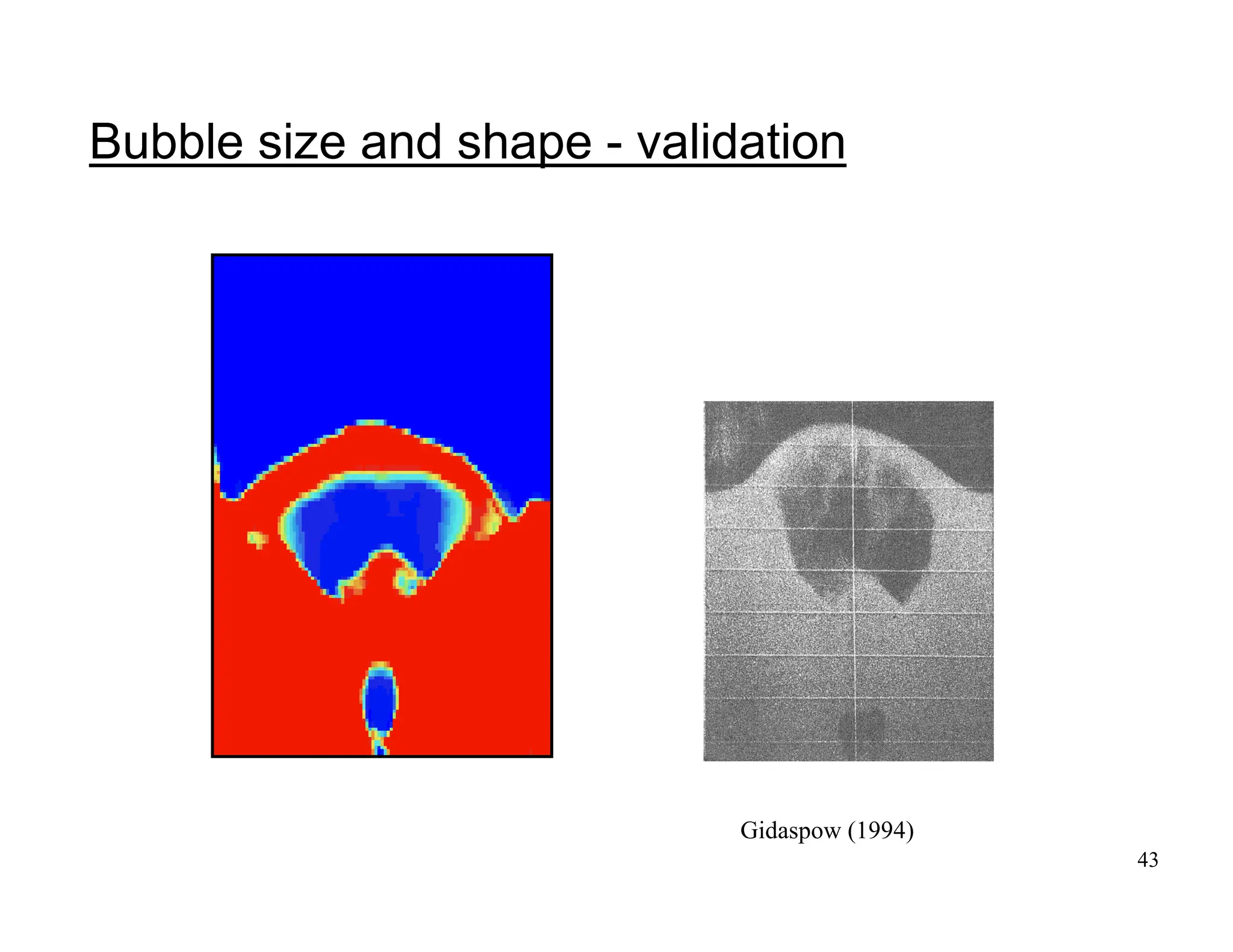 Bubble size and shape - validation

Gidaspow (1994)

43